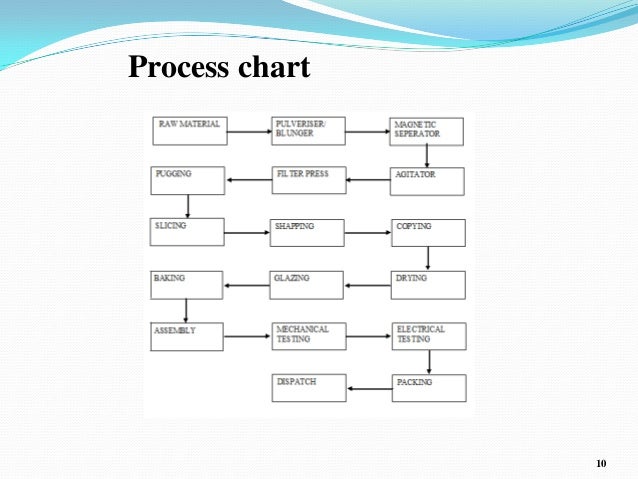 Process chart

RAW MATERIAL

PULVERISER/ BLUNGER

MAGNETIC SEPERATOR

AGITATOR

FILTER PRESS

PUGGING

SLICING

SHAPPING

COPYING

DRYING

GLAZING

BAKING

ASSEMBLY

MECHANICAL TESTING

ELECTRICAL TESTING

PACKING

DISPATCH

10